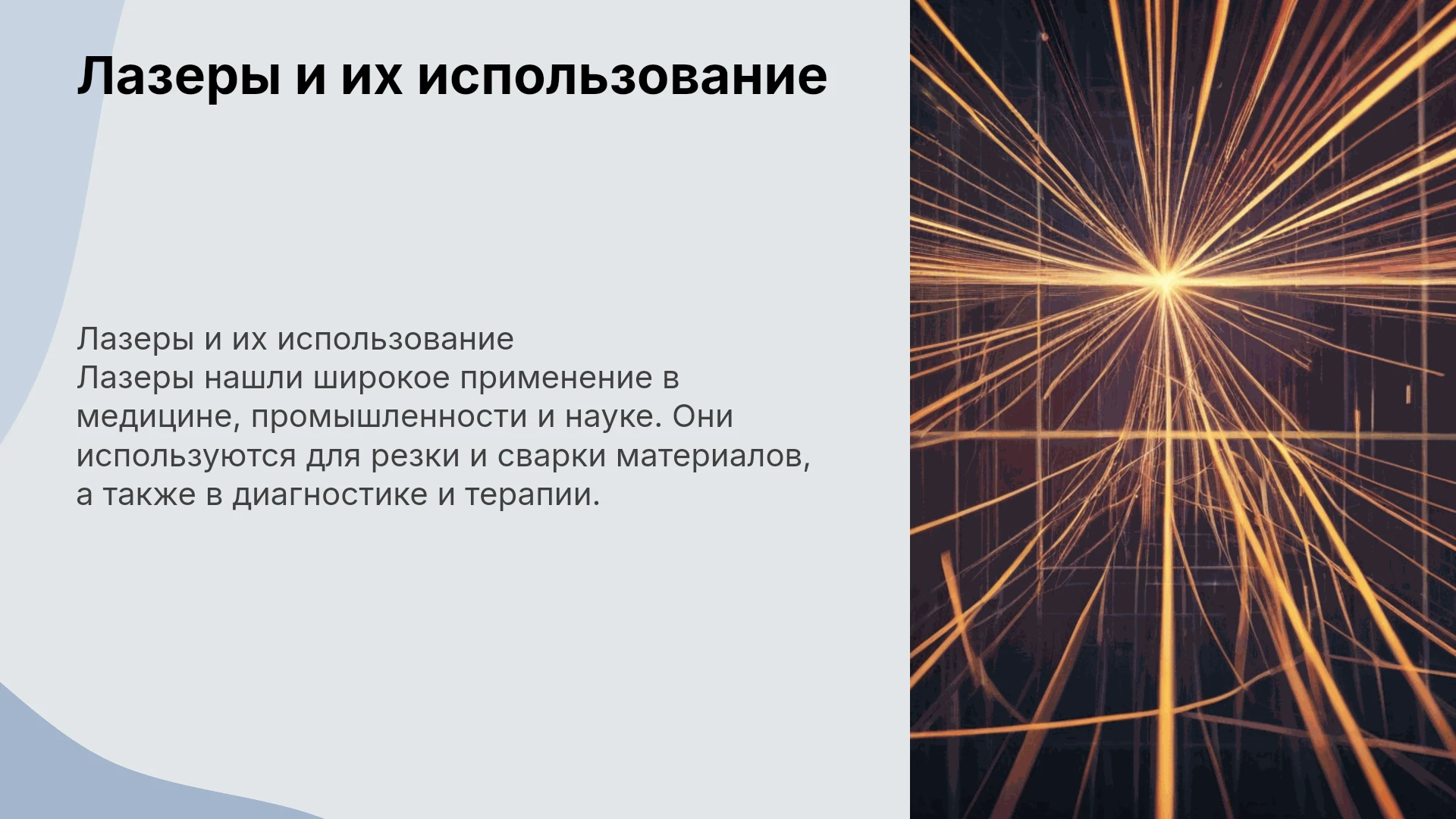 Лазеры и их использование

Лазеры и их использование
Лазеры нашли широкое применение в медицине, промышленности и науке. Они используются для резки и сварки материалов, а также в диагностике и терапии.